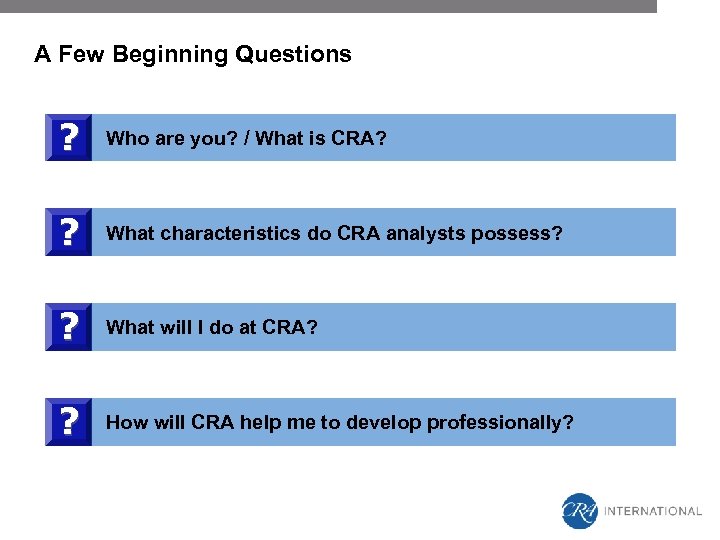 A Few Beginning Questions

? Who are you? / What is CRA?

? What characteristics do CRA analysts possess?

? What will I do at CRA?

? How will CRA help me to develop professionally?

CRA INTERNATIONAL